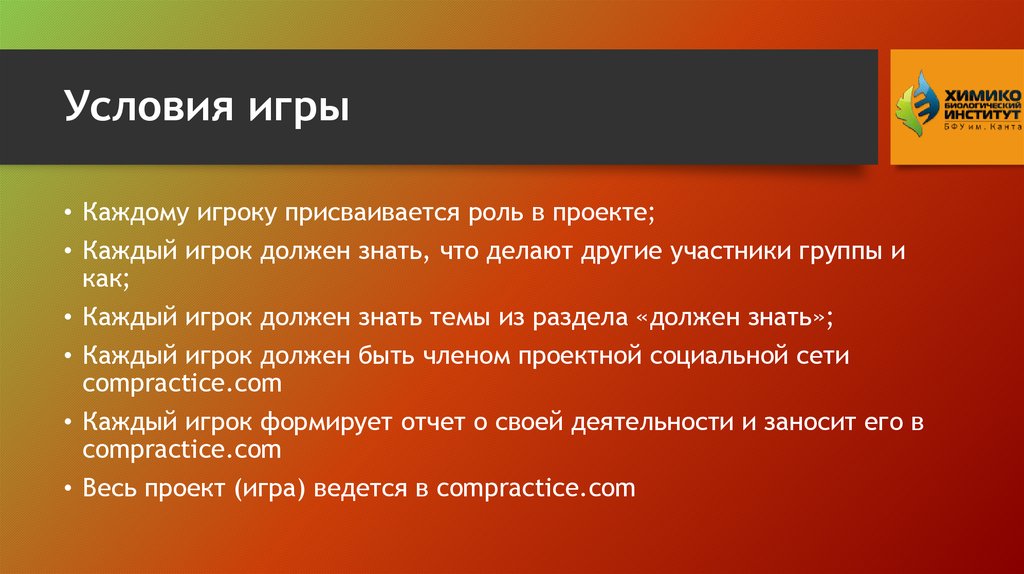 Условия игры

ХИМИКО БИОЛОГИЧЕСКИЙ ИНСТИТУТ БФУ им. Канта

• Каждому игроку присваивается роль в проекте;
• Каждый игрок должен знать, что делают другие участники группы и как;
• Каждый игрок должен знать темы из раздела «должен знать»;
• Каждый игрок должен быть членом проектной социальной сети compractice.com
• Каждый игрок формирует отчет о своей деятельности и заносит его в compractice.com
• Весь проект (игра) ведется в compractice.com